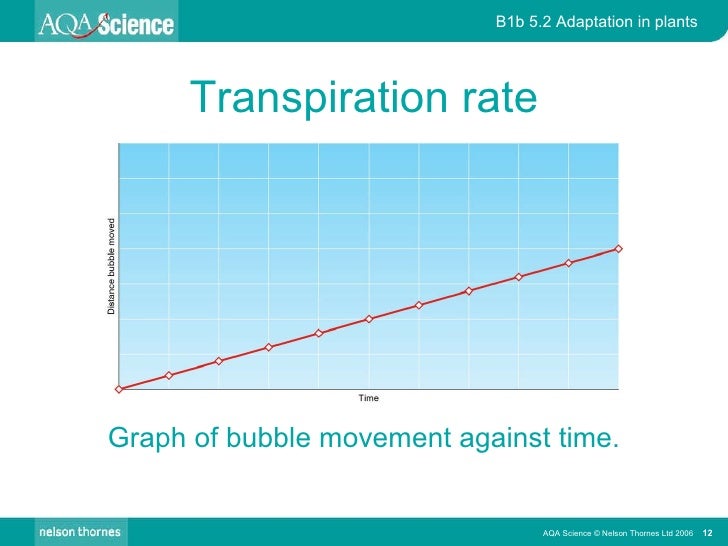 AQA Science

B1b 5.2 Adaptation in plants

Transpiration rate

Distance bubble moved

Time

Graph of bubble movement against time.

nelson thornes

AQA Science © Nelson Thornes Ltd 2006 12